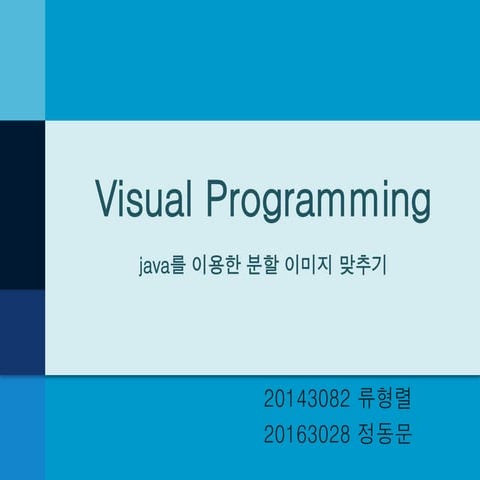 Visual Programming

java를 이용한 분할 이미지 맞추기

20143082 류형렬
20163028 정동문